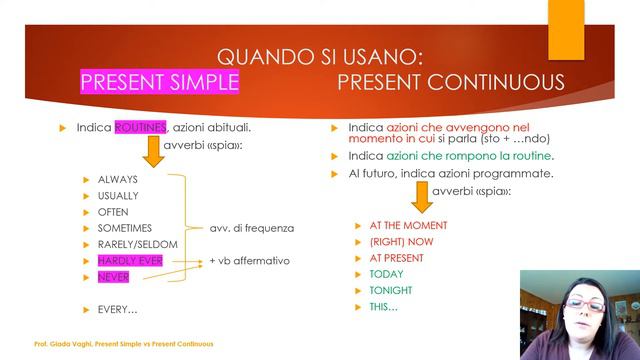 QUANDO SI USANO:
PRESENT SIMPLE PRESENT CONTINUOUS

Indica ROUTINES, azioni abituali.
avverbi «spia»:

ALWAYS
USUALLY
OFTEN
SOMETIMES
RARELY/SELDOM
HARDLY EVER
NEVER

avv. di frequenza

+ vb affermativo

EVERY…

Indica azioni che avvengono nel momento in cui si parla (sto + …ndo)

Indica azioni che rompono la routine.

Al futuro, indica azioni programmate.
avverbi «spia»:

AT THE MOMENT
(RIGHT) NOW
AT PRESENT
TODAY
TONIGHT
THIS…

Prof. Giada Vaghi, Present Simple vs Present Continuous